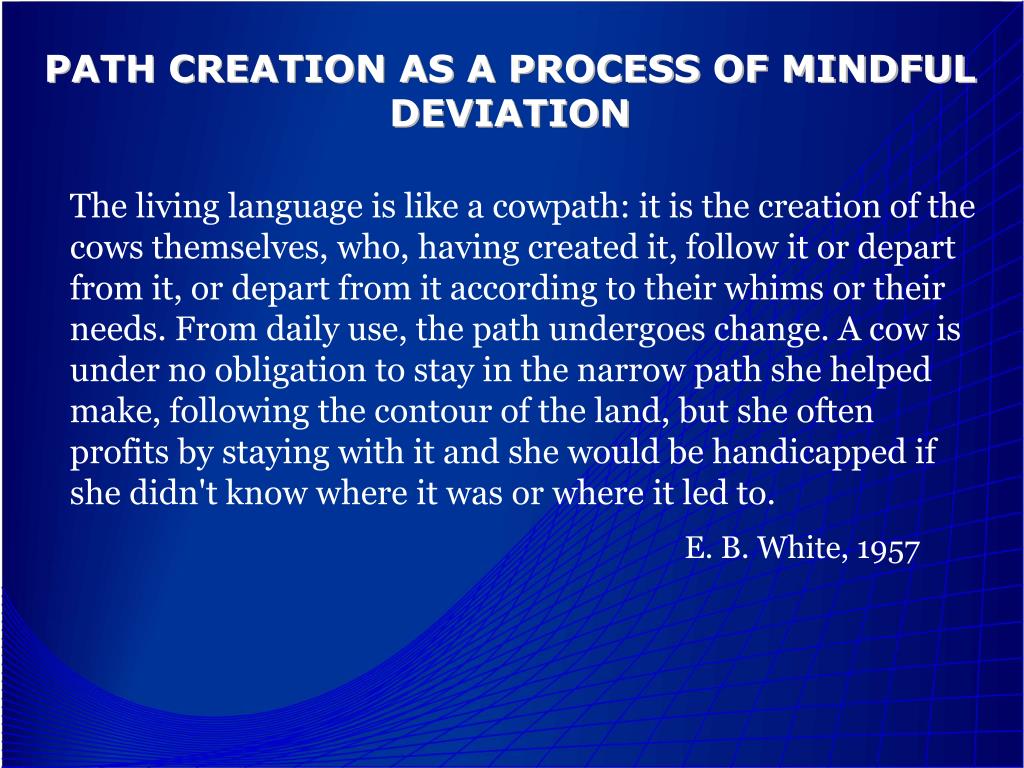 PATH CREATION AS A PROCESS OF MINDFUL DEVIATION

The living language is like a cowpath: it is the creation of the cows themselves, who, having created it, follow it or depart from it, or depart from it according to their whims or their needs. From daily use, the path undergoes change. A cow is under no obligation to stay in the narrow path she helped make, following the contour of the land, but she often profits by staying with it and she would be handicapped if she didn't know where it was or where it led to.

E. B. White, 1957